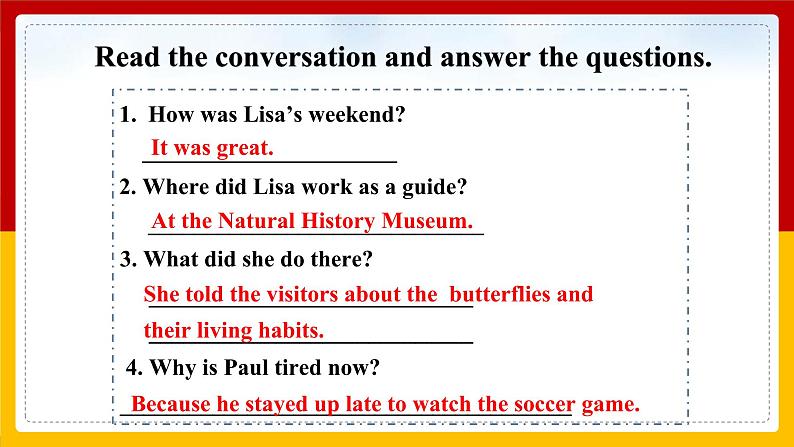 Read the conversation and answer the questions.

1. How was Lisa's weekend?
It was great.

2. Where did Lisa work as a guide?
At the Natural History Museum.

3. What did she do there?
She told the visitors about the butterflies and their living habits.

4. Why is Paul tired now?
Because he stayed up late to watch the soccer game.